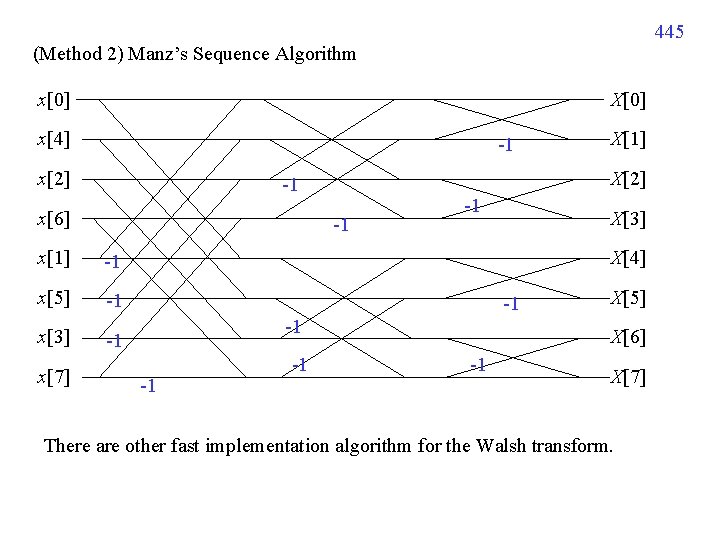 445

(Method 2) Manz's Sequence Algorithm

$x[0]$
$x[4]$
$x[2]$
$x[6]$
$x[1]$
$x[5]$
$x[3]$
$x[7]$

-1
-1
-1
-1

-1
-1
-1
-1

-1
-1
-1
-1

$X[0]$
$X[1]$
$X[2]$
$X[3]$
$X[4]$
$X[5]$
$X[6]$
$X[7]$

There are other fast implementation algorithm for the Walsh transform.